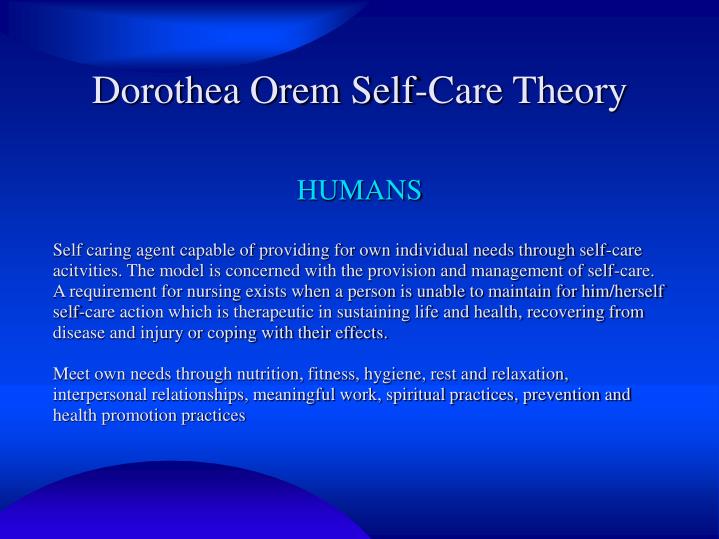 Dorothea Orem Self-Care Theory

HUMANS

Self caring agent capable of providing for own individual needs through self-care acitvities. The model is concerned with the provision and management of self-care. A requirement for nursing exists when a person is unable to maintain for him/herself self-care action which is therapeutic in sustaining life and health, recovering from disease and injury or coping with their effects.

Meet own needs through nutrition, fitness, hygiene, rest and relaxation, interpersonal relationships, meaningful work, spiritual practices, prevention and health promotion practices